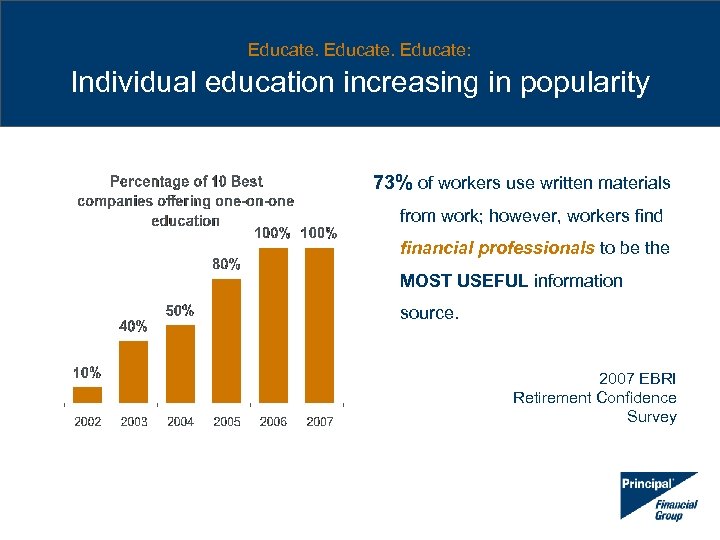 Educate. Educate. Educate:

Individual education increasing in popularity

Percentage of 10 Best companies offering one-on-one education

10%
40%
50%
80%
100%
100%

2002 2003 2004 2005 2006 2007

73% of workers use written materials from work; however, workers find financial professionals to be the MOST USEFUL information source.

2007 EBRI Retirement Confidence Survey

Principal Financial Group